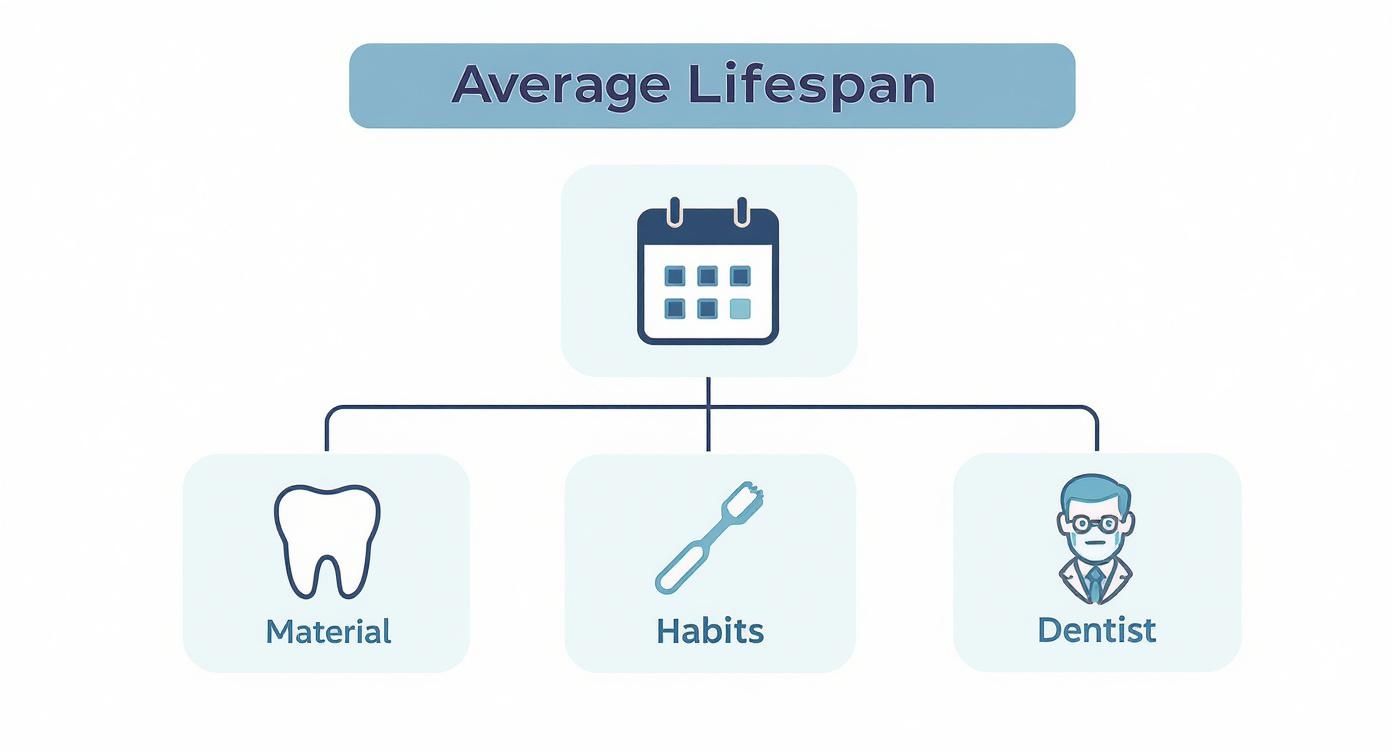 Average Lifespan

Material

Habits

Dentist